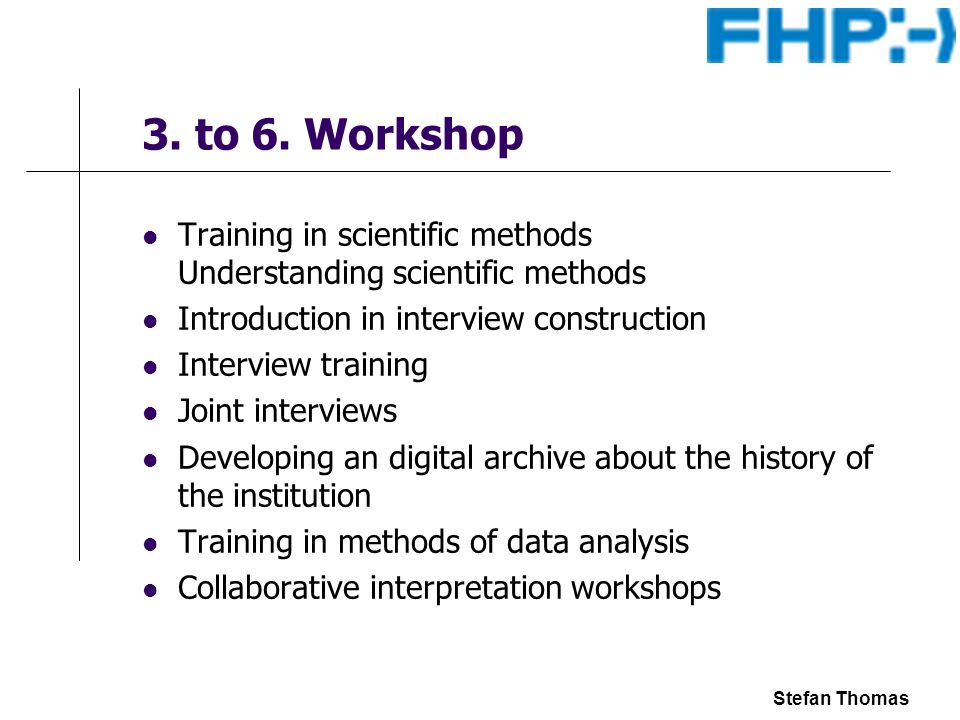 FHP:-)

3. to 6. Workshop

- Training in scientific methods
Understanding scientific methods
- Introduction in interview construction
- Interview training
- Joint interviews
- Developing an digital archive about the history of the institution
- Training in methods of data analysis
- Collaborative interpretation workshops

Stefan Thomas